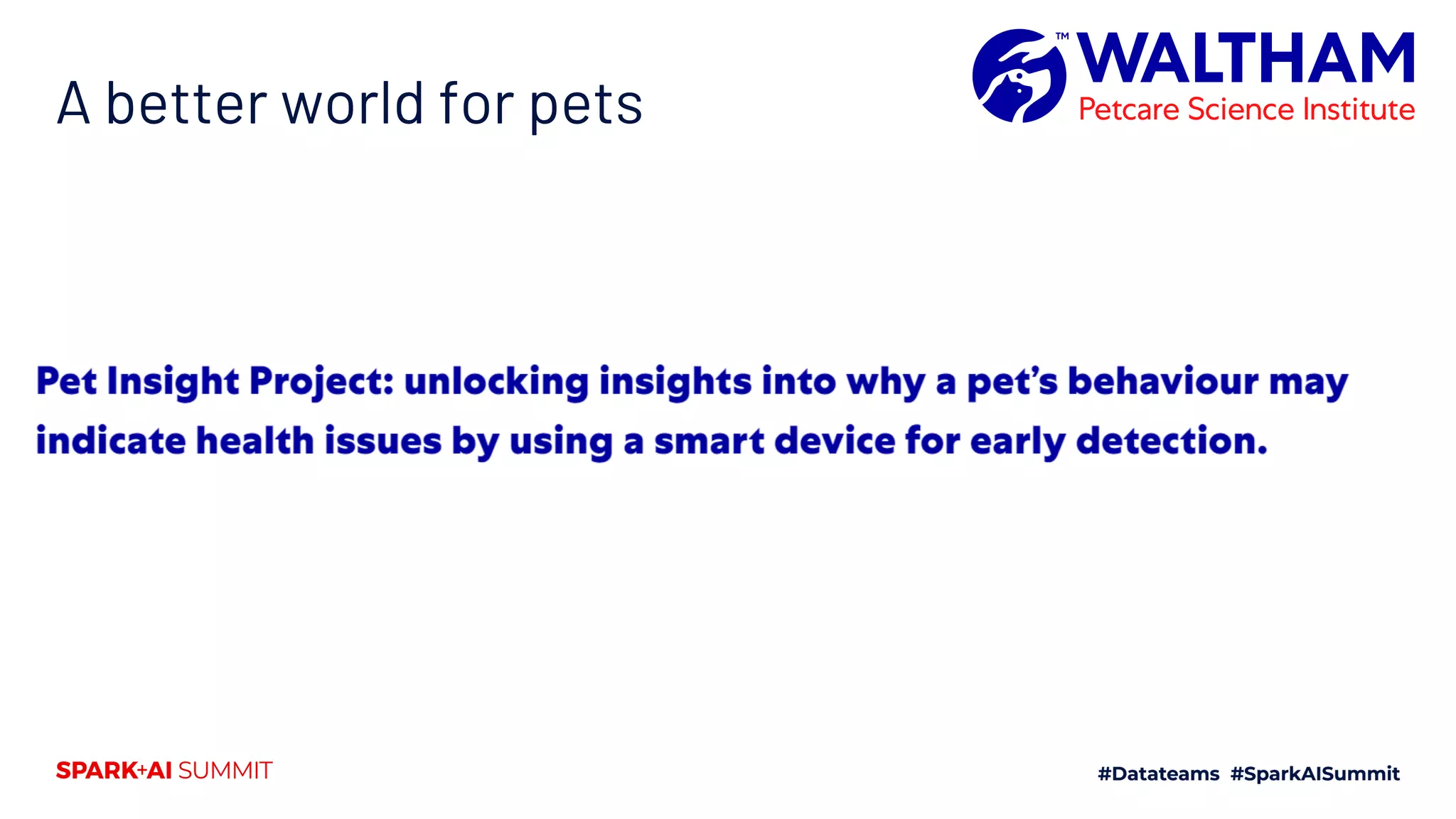 A better world for pets

™ WALTHAM
Petcare Science Institute

Pet Insight Project: unlocking insights into why a pet's behaviour may indicate health issues by using a smart device for early detection.

SPARK+AI SUMMIT

#Datateams #SparkAISummit